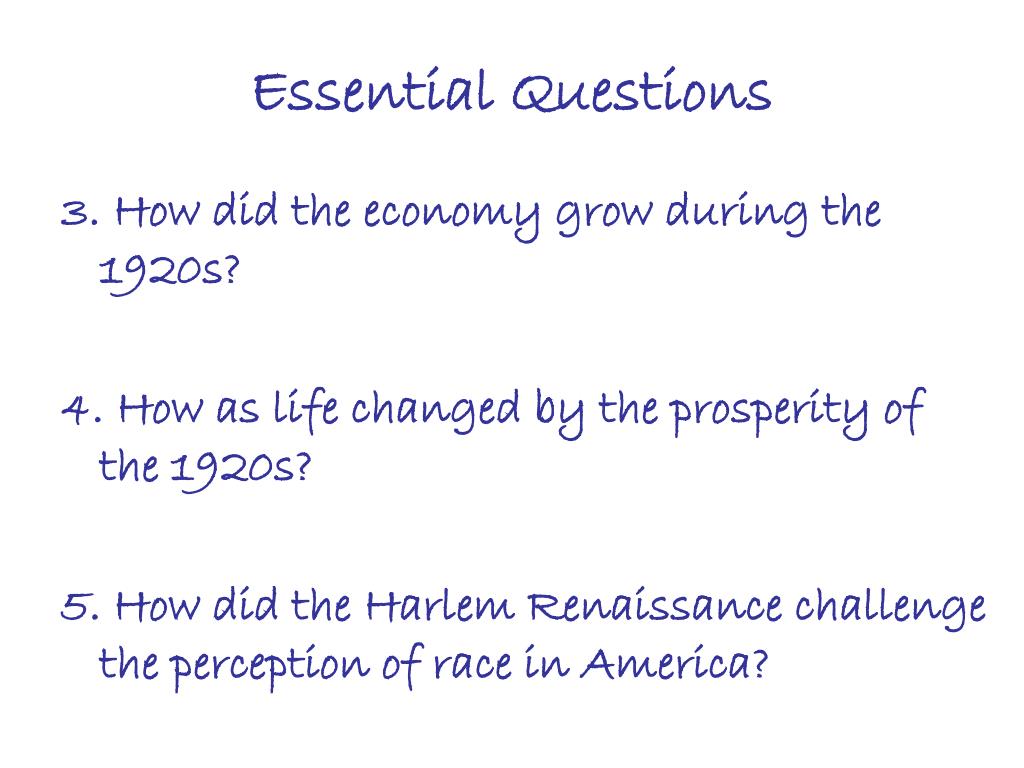 Essential Questions

3. How did the economy grow during the 1920s?

4. How as life changed by the prosperity of the 1920s?

5. How did the Harlem Renaissance challenge the perception of race in America?